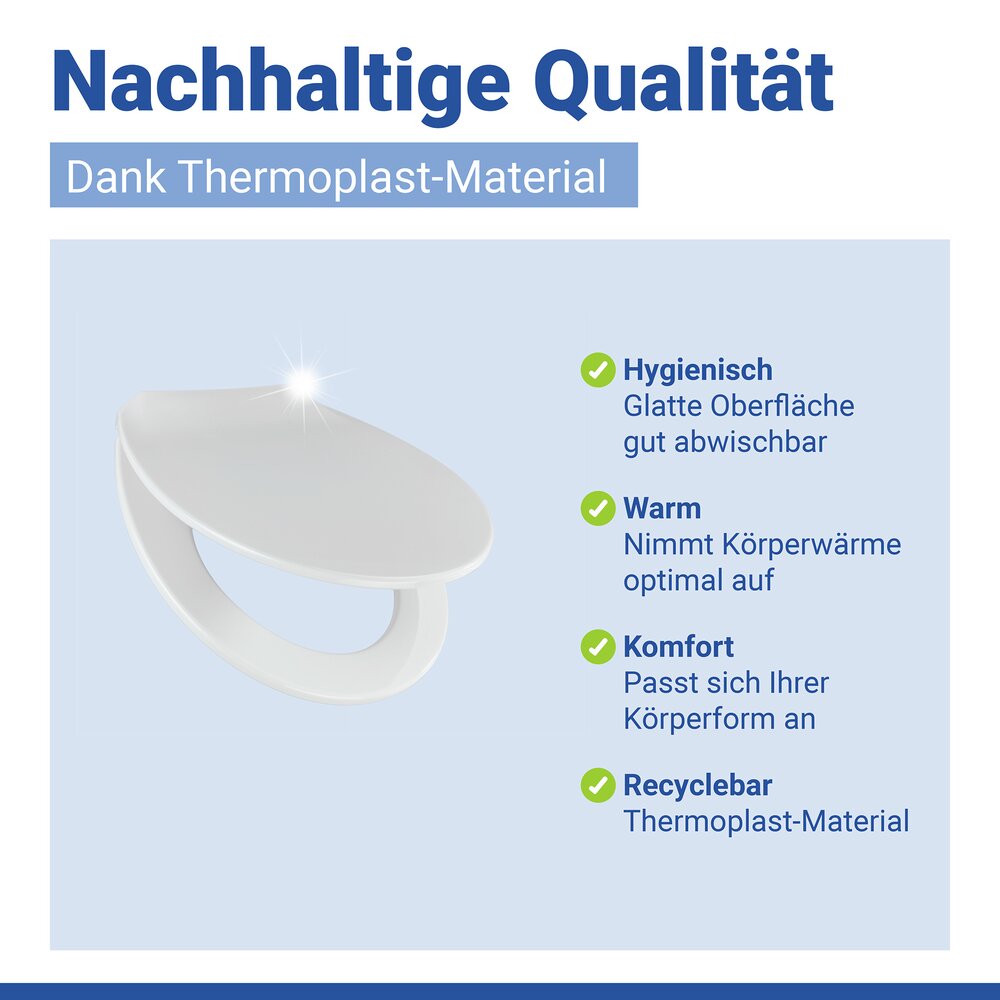 Nachhaltige Qualität

Dank Thermoplast-Material

Hygienisch
Glatte Oberfläche gut abwischbar

Warm
Nimmt Körperwärme optimal auf

Komfort
Passt sich Ihrer Körperform an

Recyclebar
Thermoplast-Material